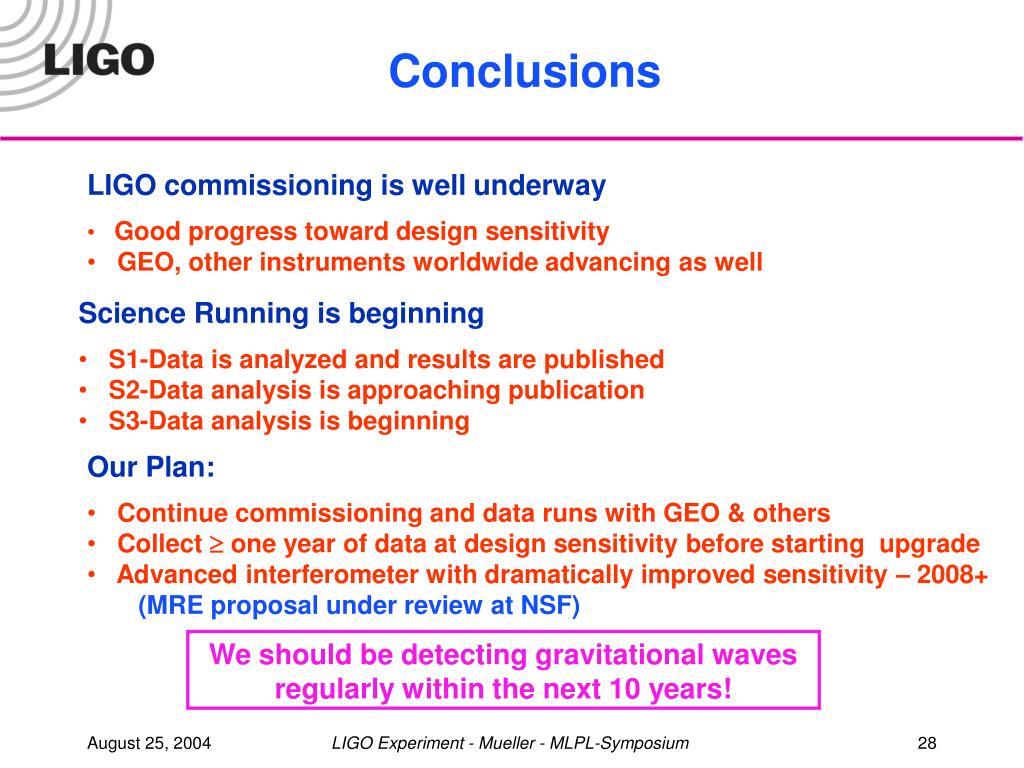 LIGO

Conclusions

LIGO commissioning is well underway

• Good progress toward design sensitivity
• GEO, other instruments worldwide advancing as well

Science Running is beginning

• S1-Data is analyzed and results are published
• S2-Data analysis is approaching publication
• S3-Data analysis is beginning

Our Plan:

• Continue commissioning and data runs with GEO & others
• Collect $\geq$ one year of data at design sensitivity before starting upgrade
• Advanced interferometer with dramatically improved sensitivity – 2008+ (MRE proposal under review at NSF)

We should be detecting gravitational waves regularly within the next 10 years!

August 25, 2004

LIGO Experiment - Mueller - MLPL-Symposium

28